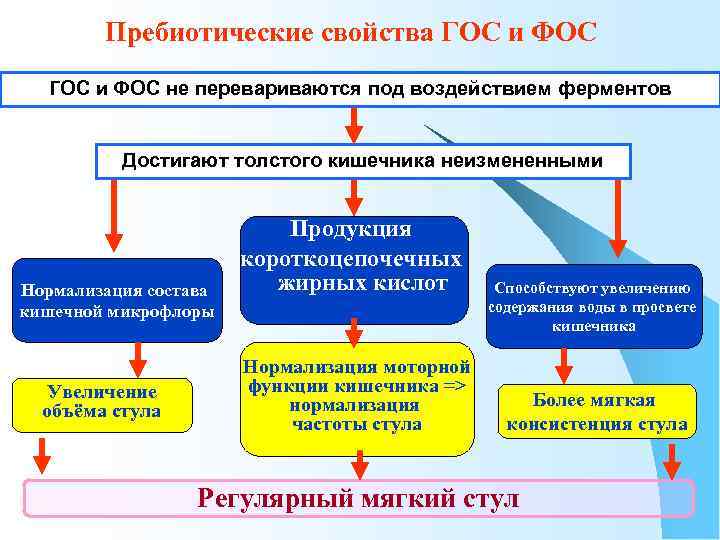 Пребиотические свойства ГОС и ФОС

ГОС и ФОС не перевариваются под воздействием ферментов

Достигают толстого кишечника неизмененными

Нормализация состава кишечной микрофлоры

Продукция короткоцепочечных жирных кислот

Способствуют увеличению содержания воды в просвете кишечника

Увеличение объёма стула

Нормализация моторной функции кишечника => нормализация частоты стула

Более мягкая консистенция стула

Регулярный мягкий стул